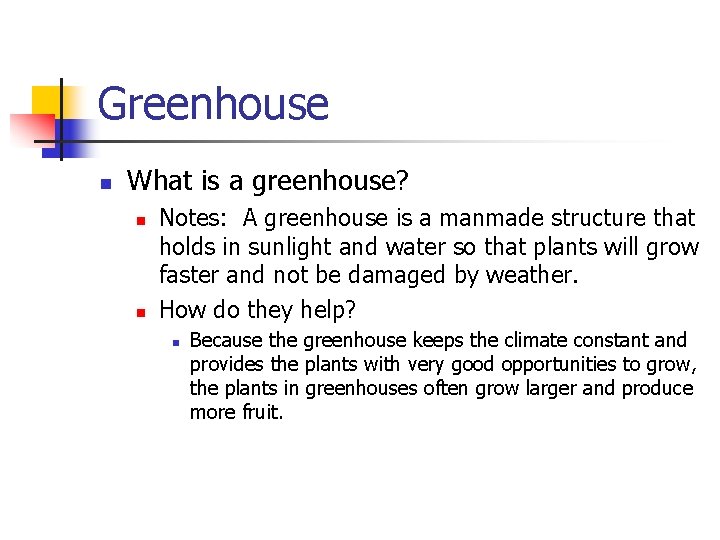 Greenhouse

What is a greenhouse?

Notes: A greenhouse is a manmade structure that holds in sunlight and water so that plants will grow faster and not be damaged by weather.

How do they help?

Because the greenhouse keeps the climate constant and provides the plants with very good opportunities to grow, the plants in greenhouses often grow larger and produce more fruit.